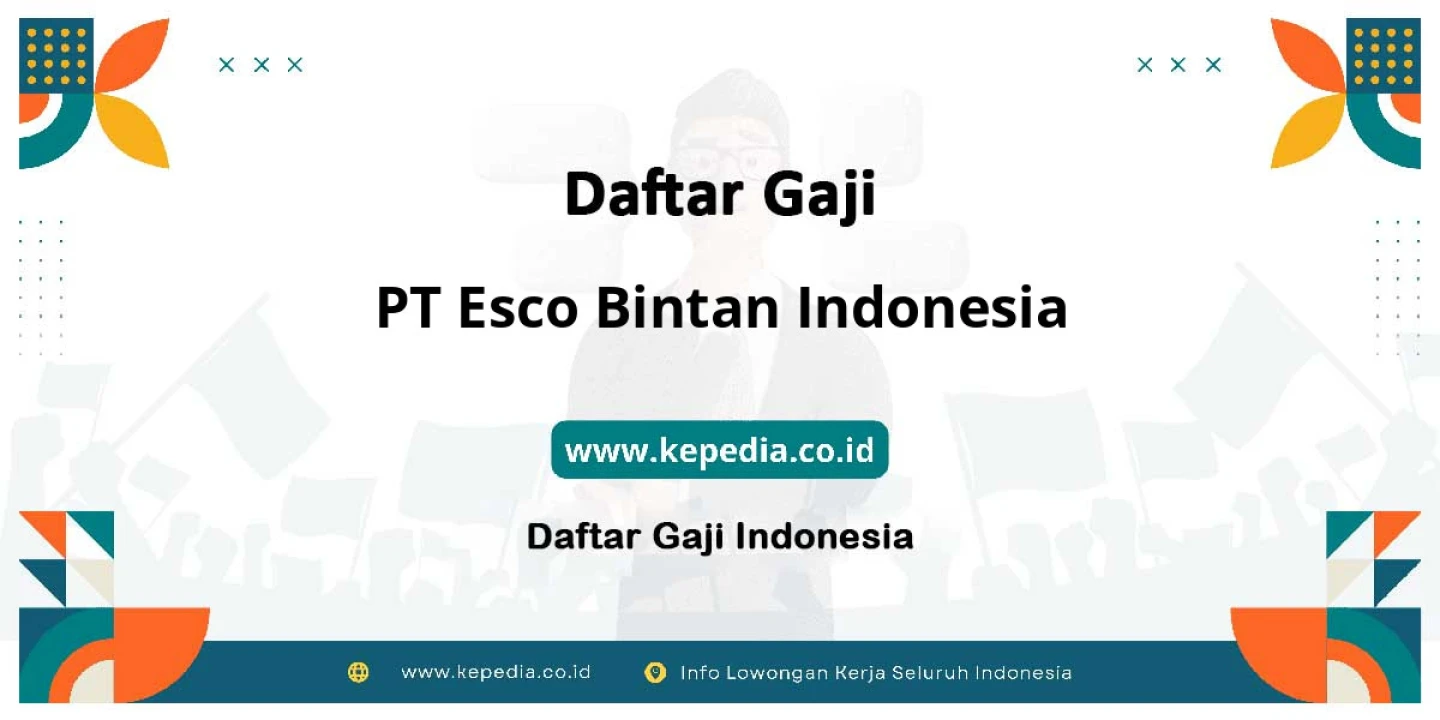 Daftar Gaji

PT Esco Bintan Indonesia

www.kepedia.co.id

Daftar Gaji Indonesia

www.kepedia.co.id Info Lowongan Kerja Seluruh Indonesia